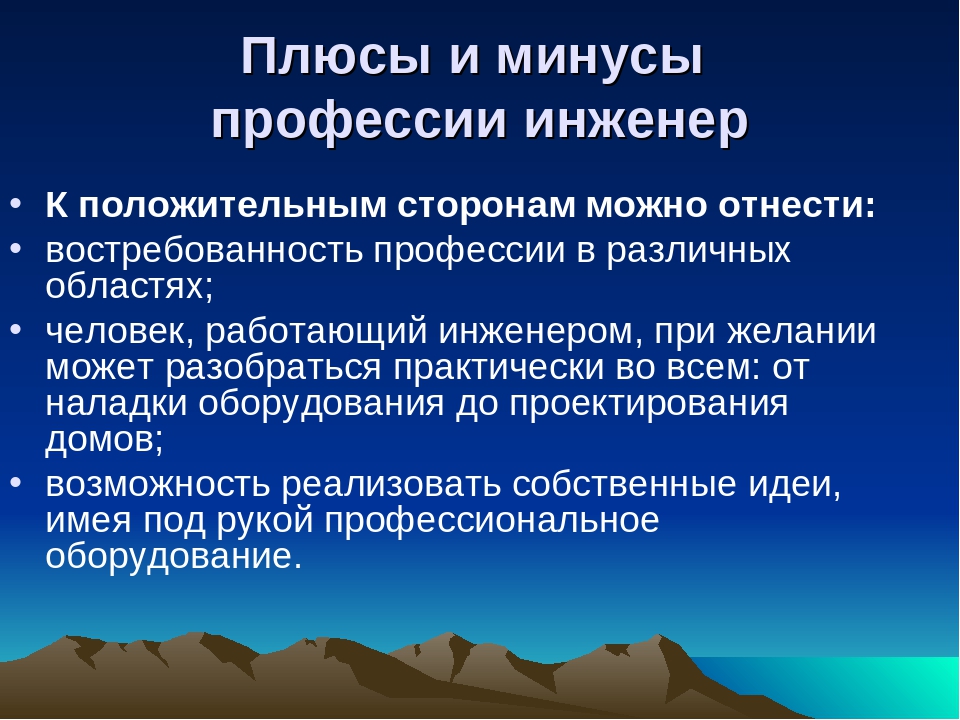 Плюсы и минусы профессии инженер

• К положительным сторонам можно отнести:
• востребованность профессии в различных областях;
• человек, работающий инженером, при желании может разобраться практически во всем: от наладки оборудования до проектирования домов;
• возможность реализовать собственные идеи, имея под рукой профессиональное оборудование.